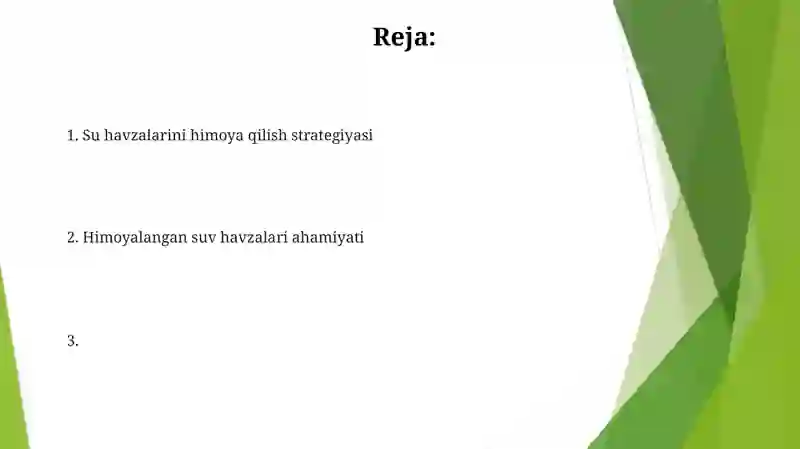 Reja:

1. Su havzalarini himoya qilish strategiyasi

2. Himoyalangan suv havzalari ahamiyati

3.